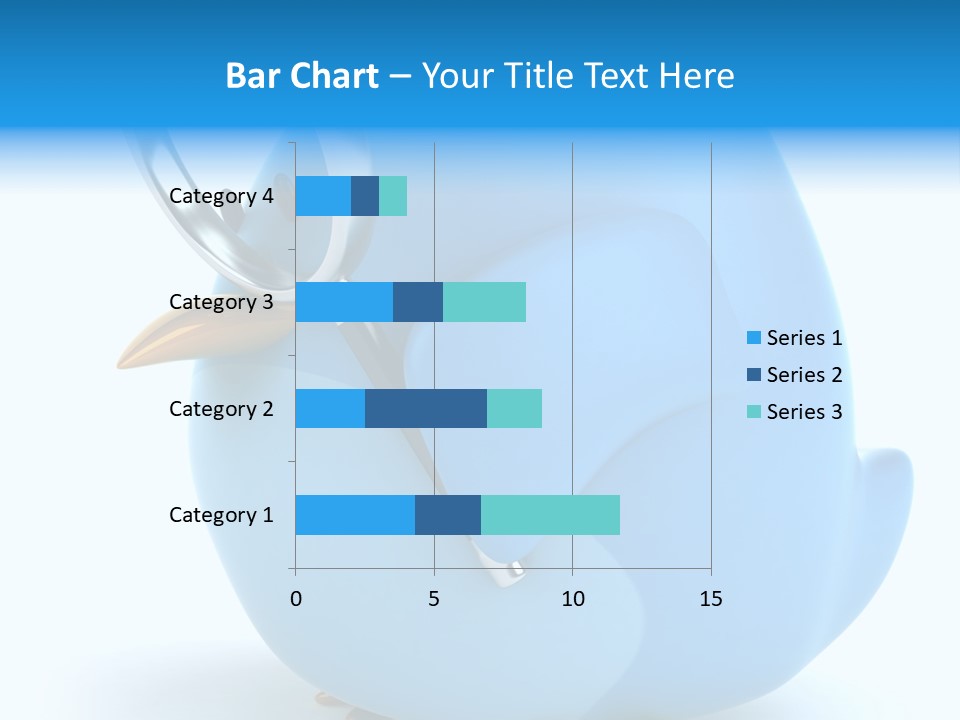 Bar Chart – Your Title Text Here

Category 4
Category 3
Category 2
Category 1

0
5
10
15

Series 1
Series 2
Series 3